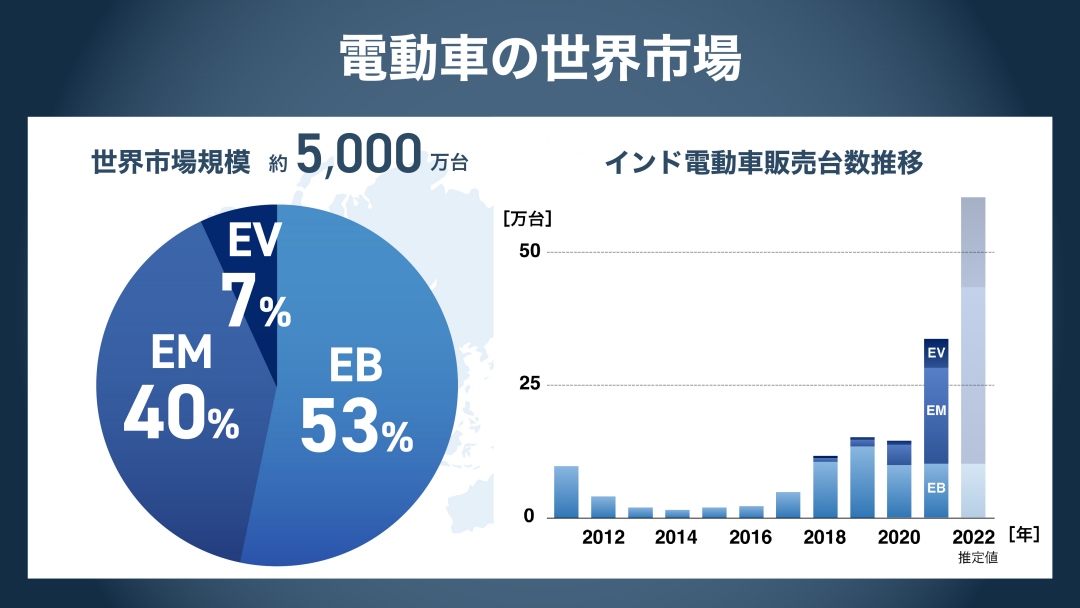 電動車の世界市場

世界市場規模 約 5,000 万台

EV 7%

EM 40%

EB 53%

インド電動車販売台数推移

[万台]

50

25

0

EV

EM

EB

2012 2014 2016 2018 2020 2022 [年]

推定値